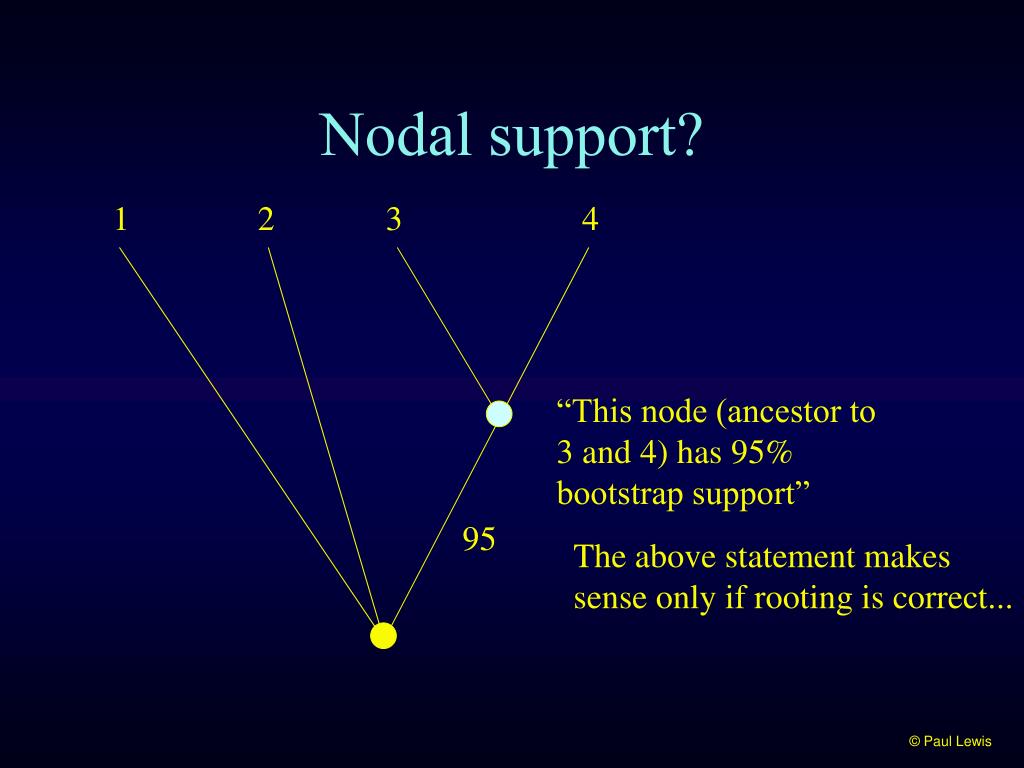 Nodal support?

1
2
3
4

“This node (ancestor to 3 and 4) has 95% bootstrap support”

95

The above statement makes sense only if rooting is correct...

© Paul Lewis